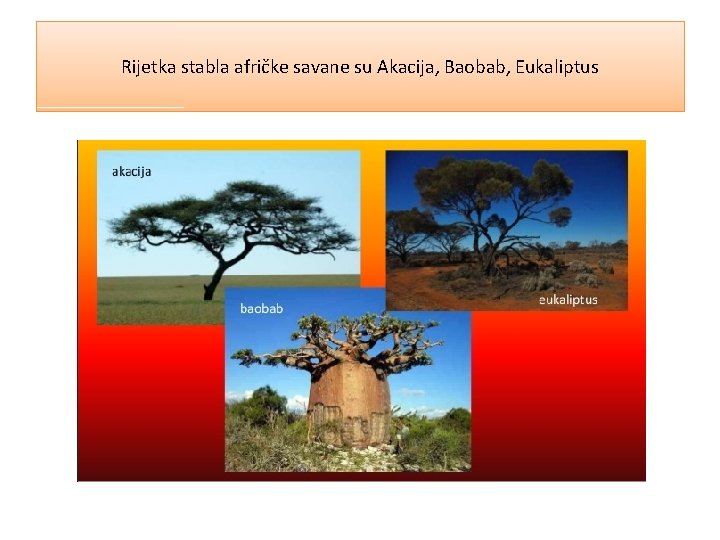 Rijetka stabla afričke savane su Akacija, Baobab, Eukaliptus

akacija

eukaliptus

baobab